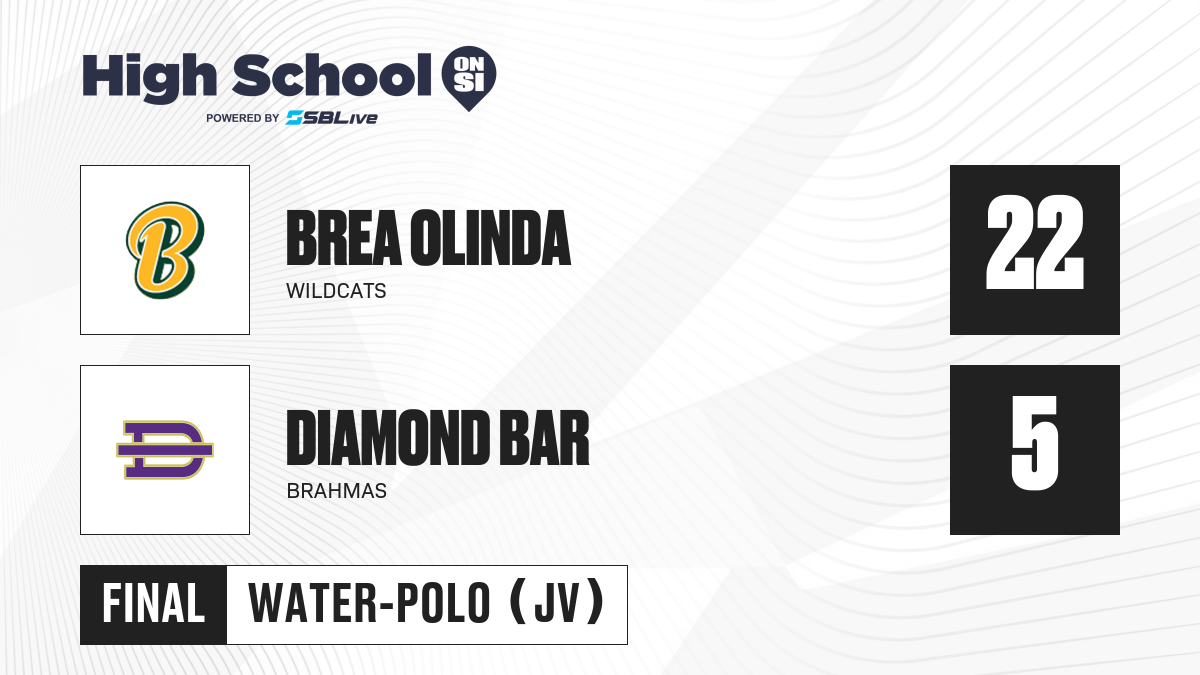 High School ON SI
POWERED BY SBLive

B
BREA OLINDA
WILDCATS
22

D
DIAMOND BAR
BRAHMAS
5

FINAL
WATER-POLO (JV)